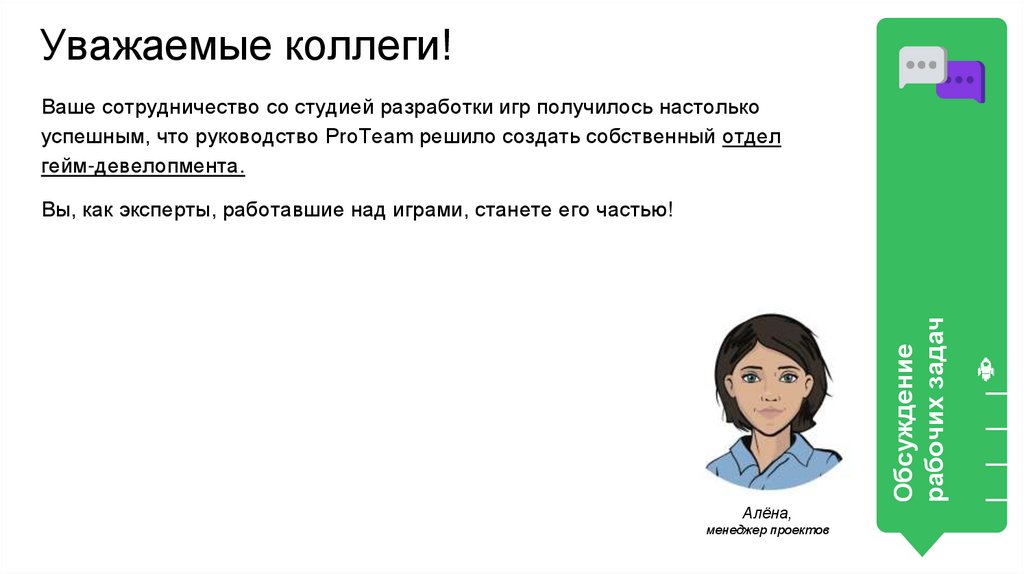 Уважаемые коллеги!

Ваше сотрудничество со студией разработки игр получилось настолько успешным, что руководство ProTeam решило создать собственный отдел гейм-девелопмента.

Вы, как эксперты, работавшие над играми, станете его частью!

Алёна,
менеджер проектов

Обсуждение рабочих задач